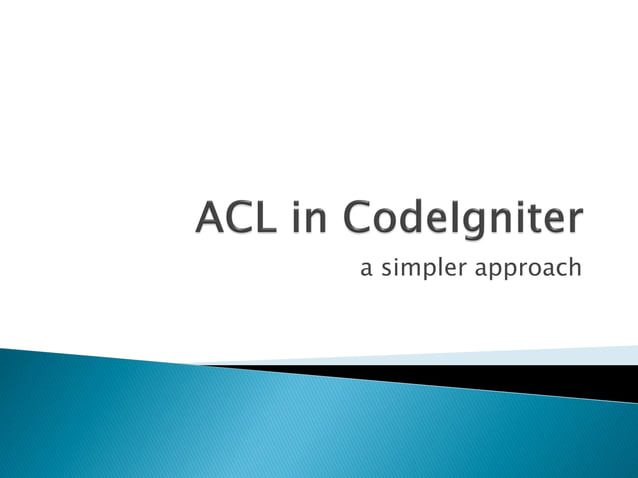 ACL in CodeIgniter

a simpler approach